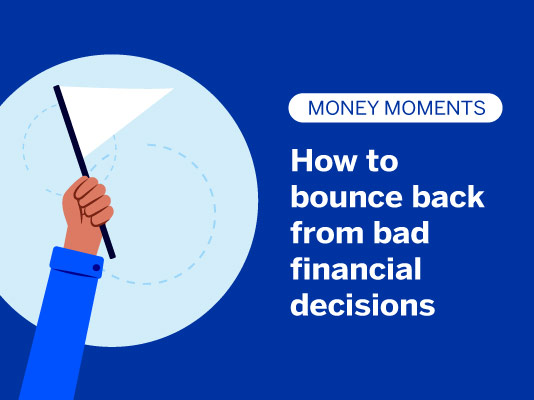 MONEY MOMENTS

How to bounce back from bad financial decisions